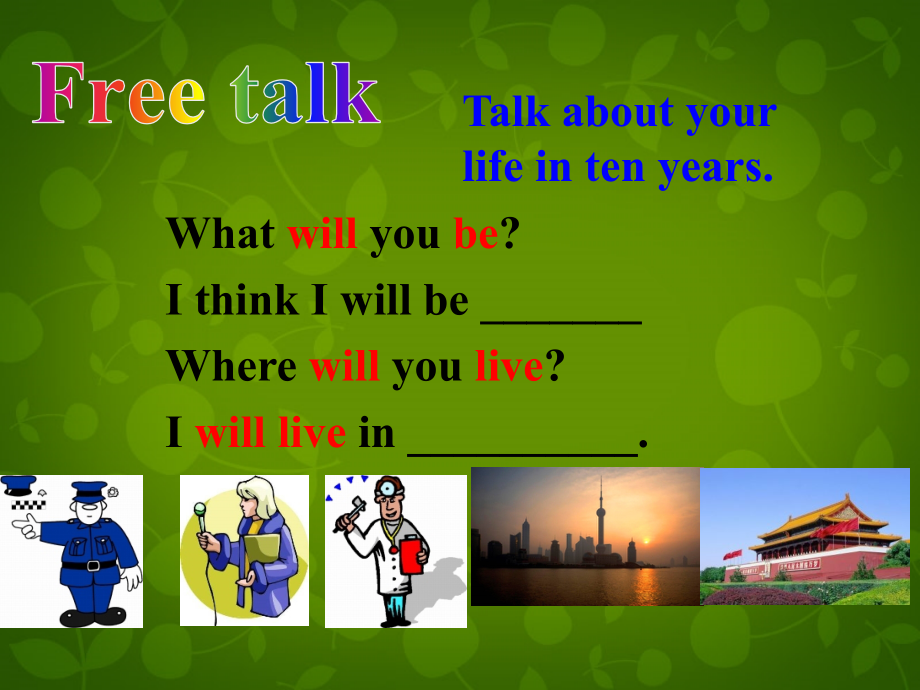 Free talk

Talk about your life in ten years.

What will you be?

I think I will be ________

Where will you live?

I will live in ___________.